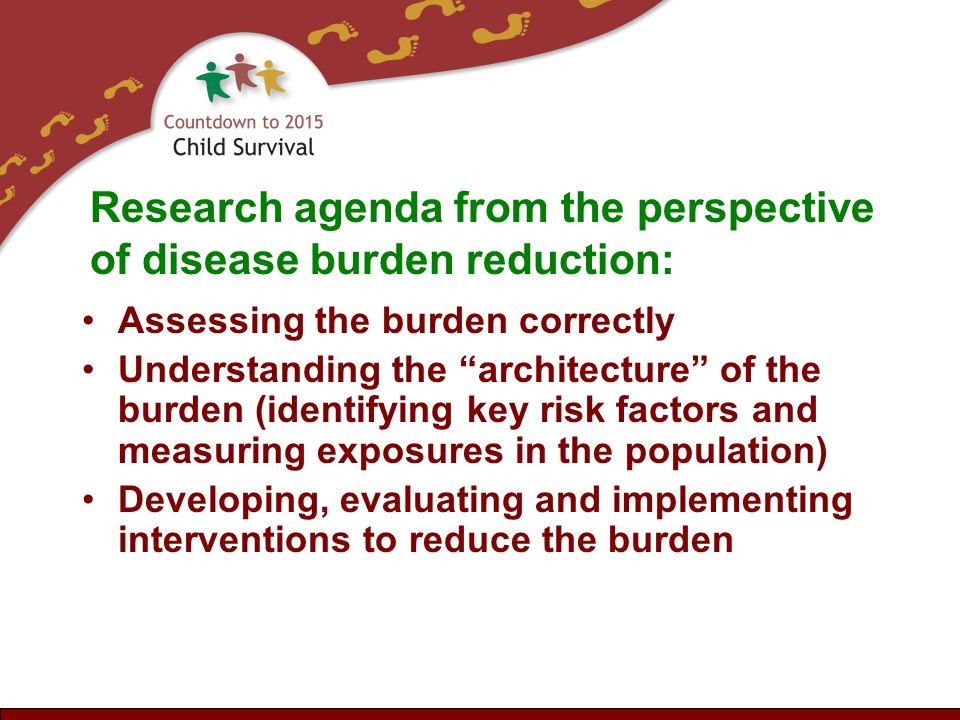 Countdown to 2015
Child Survival

Research agenda from the perspective of disease burden reduction:

• Assessing the burden correctly
• Understanding the “architecture” of the burden (identifying key risk factors and measuring exposures in the population)
• Developing, evaluating and implementing interventions to reduce the burden